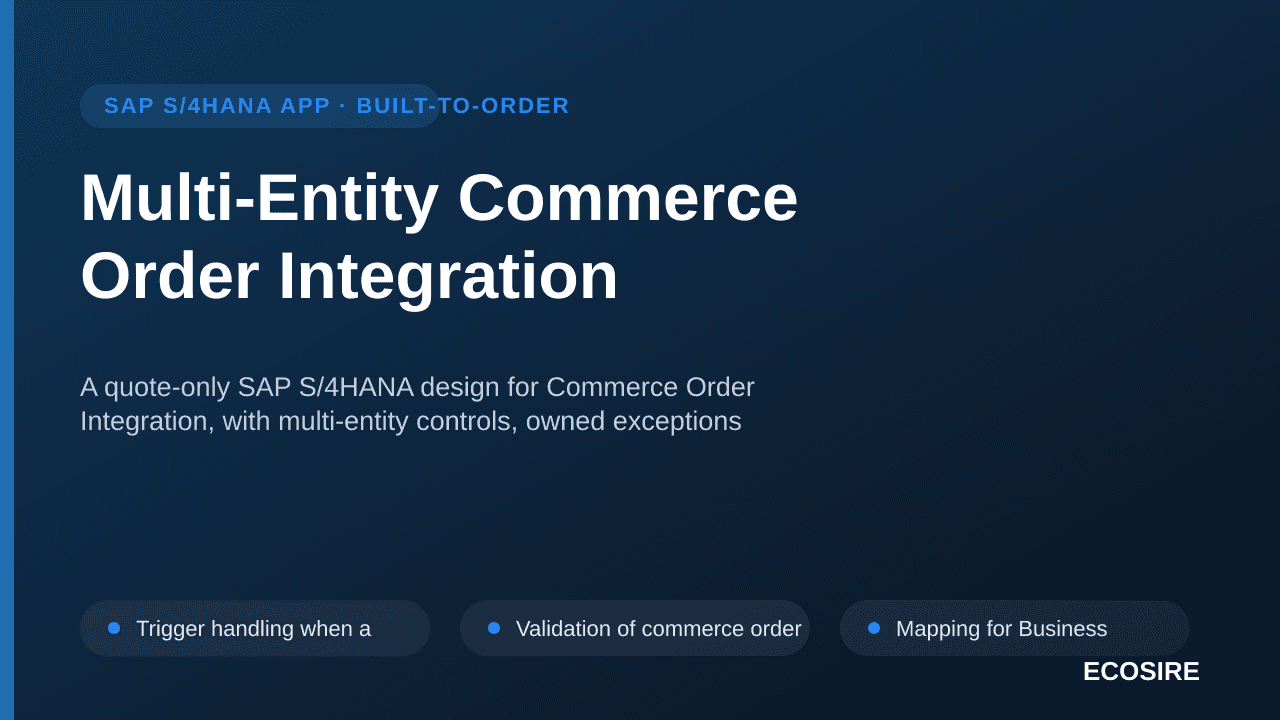 SAP S/4HANA APP · BUILT-TO-ORDER

Multi-Entity Commerce Order Integration

A quote-only SAP S/4HANA design for Commerce Order Integration, with multi-entity controls, owned exceptions

Trigger handling when a

Validation of commerce order

Mapping for Business

ECOSIRE